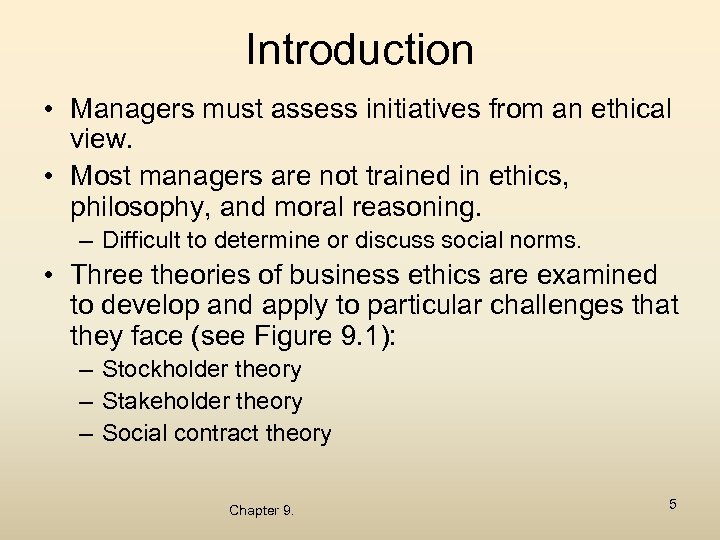 Introduction

• Managers must assess initiatives from an ethical view.
• Most managers are not trained in ethics, philosophy, and moral reasoning.
– Difficult to determine or discuss social norms.
• Three theories of business ethics are examined to develop and apply to particular challenges that they face (see Figure 9.1):
– Stockholder theory
– Stakeholder theory
– Social contract theory

Chapter 9.

5